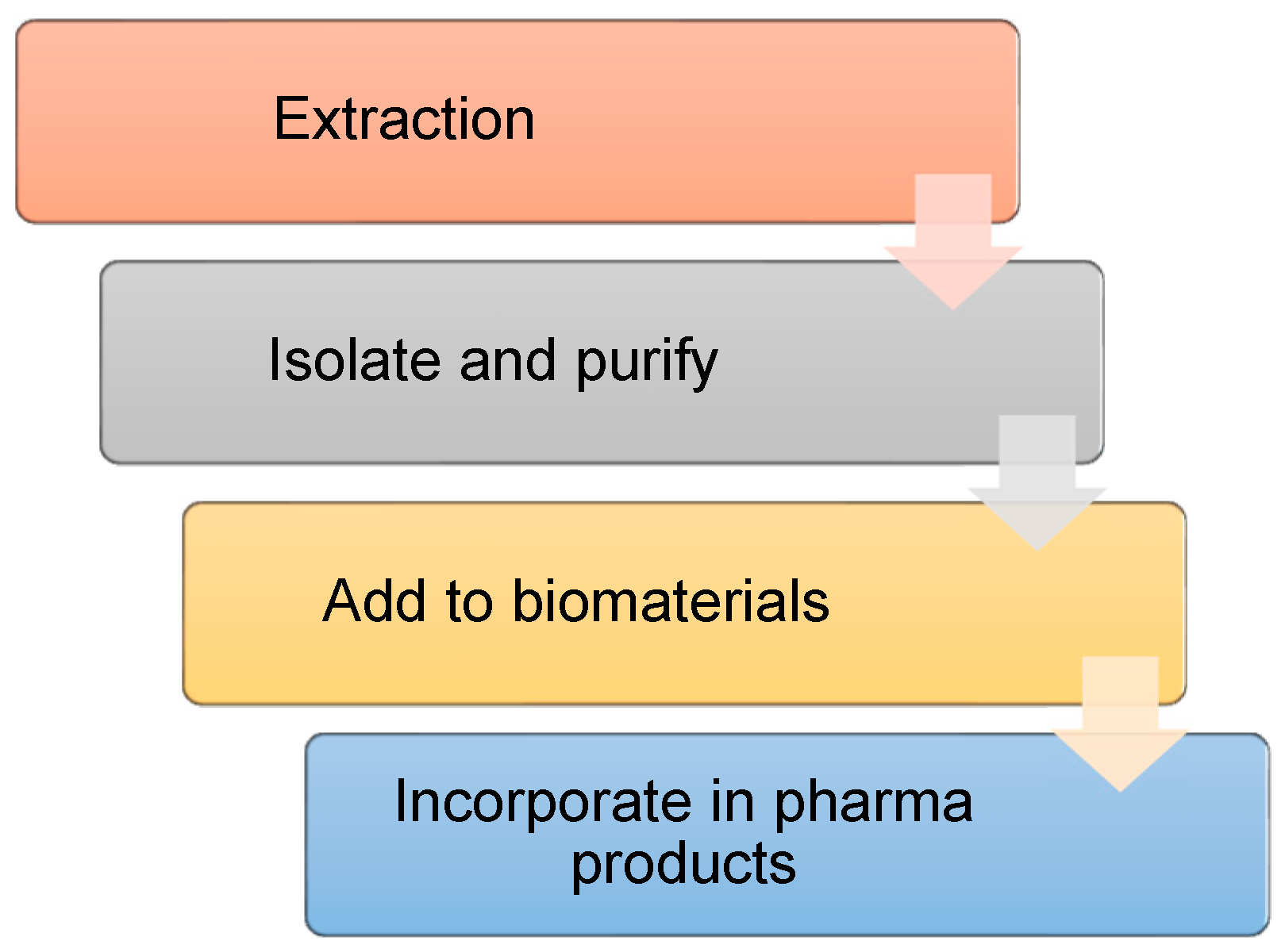 Extraction

Isolate and purify

Add to biomaterials

Incorporate in pharma products